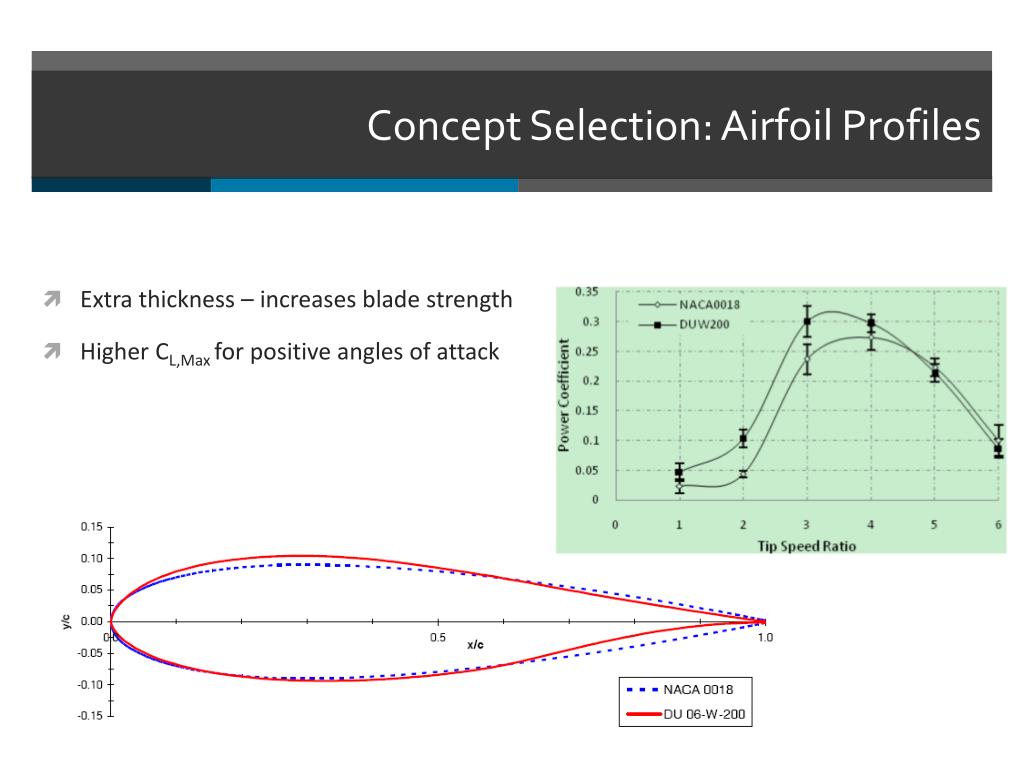 Concept Selection: Airfoil Profiles

Extra thickness – increases blade strength

Higher $C_{L,Max}$ for positive angles of attack

0.35
0.3
0.25
0.2
0.15
0.1
0.05
0
Power Coefficient
NACA0018
DUW200
0 1 2 3 4 5 6
Tip Speed Ratio

0.15
0.10
0.05
0.00
-0.05
-0.10
-0.15
y/c
0.0
0.5
x/c
1.0
NACA 0018
DU 06-W-200